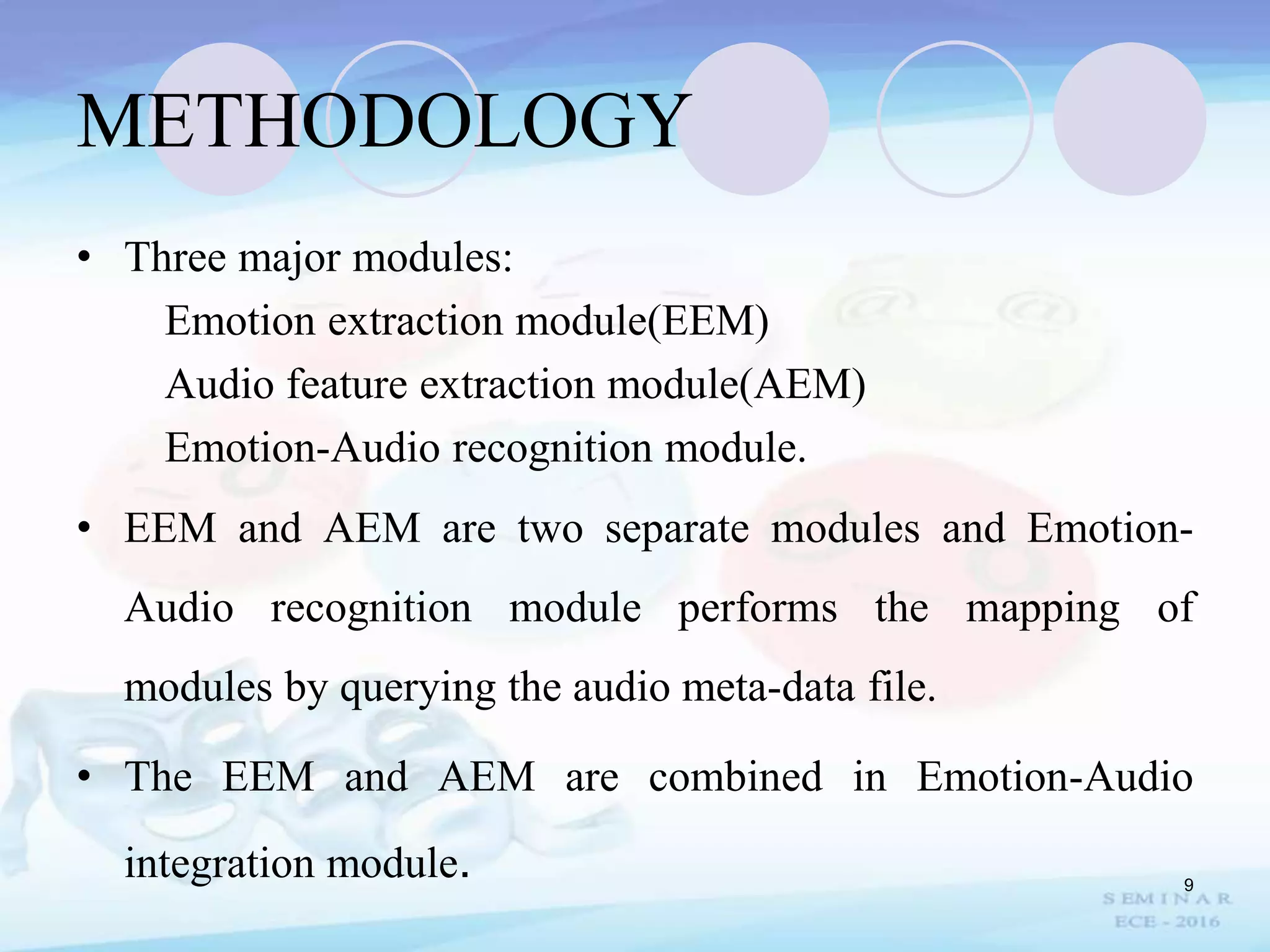 METHODOLOGY

• Three major modules:
Emotion extraction module(EEM)
Audio feature extraction module(AEM)
Emotion-Audio recognition module.

• EEM and AEM are two separate modules and Emotion-Audio recognition module performs the mapping of modules by querying the audio meta-data file.

• The EEM and AEM are combined in Emotion-Audio integration module.

9

SEMINAR
ECE - 2016